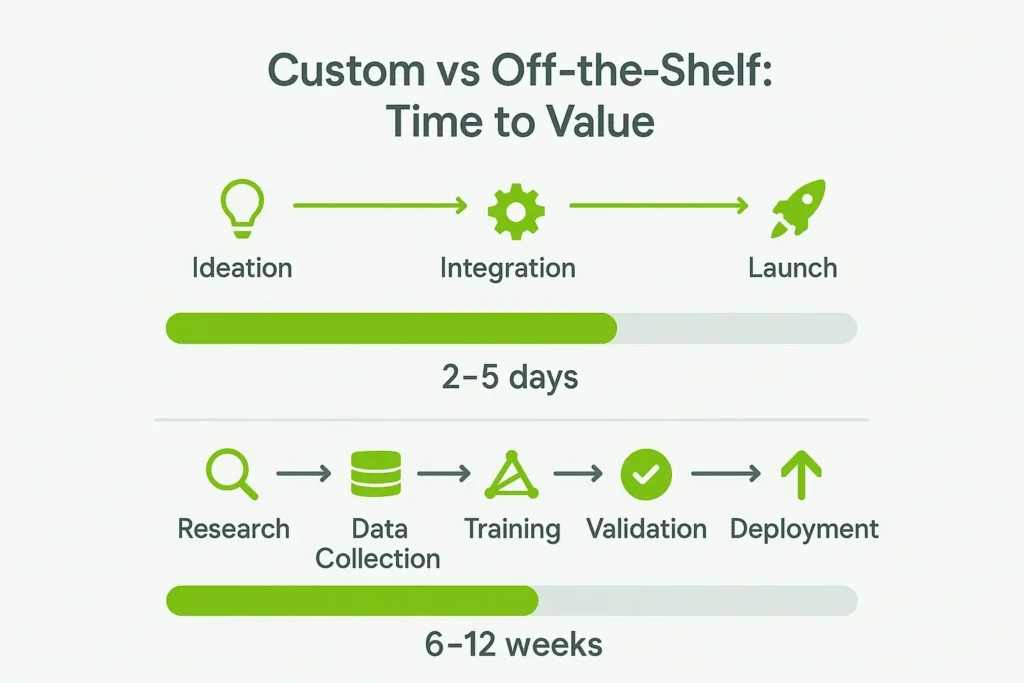 Custom vs Off-the-Shelf: Time to Value

Ideation

Integration

Launch

2–5 days

Research

Data Collection

Training

Validation

Deployment

6–12 weeks